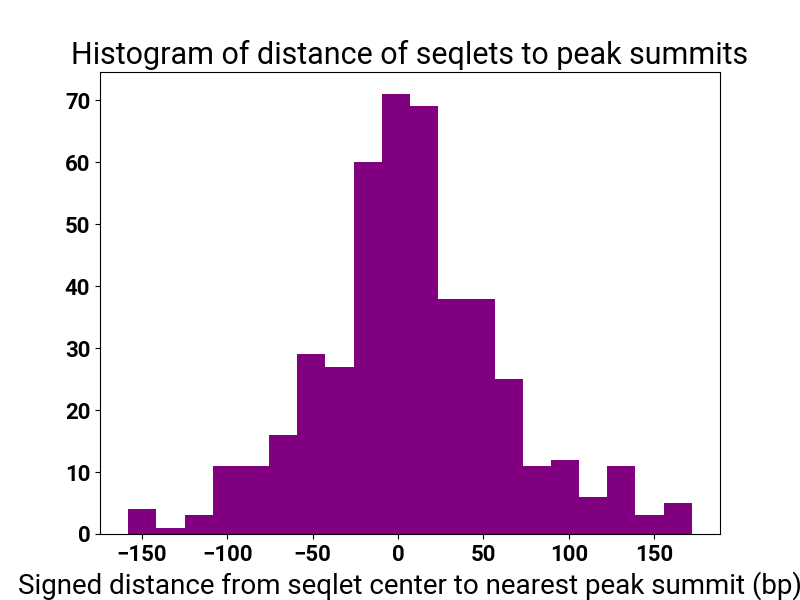 Histogram of distance of seqlets to peak summits

70
60
50
40
30
20
10
0

−150 −100 −50 0 50 100 150

Signed distance from seqlet center to nearest peak summit (bp)